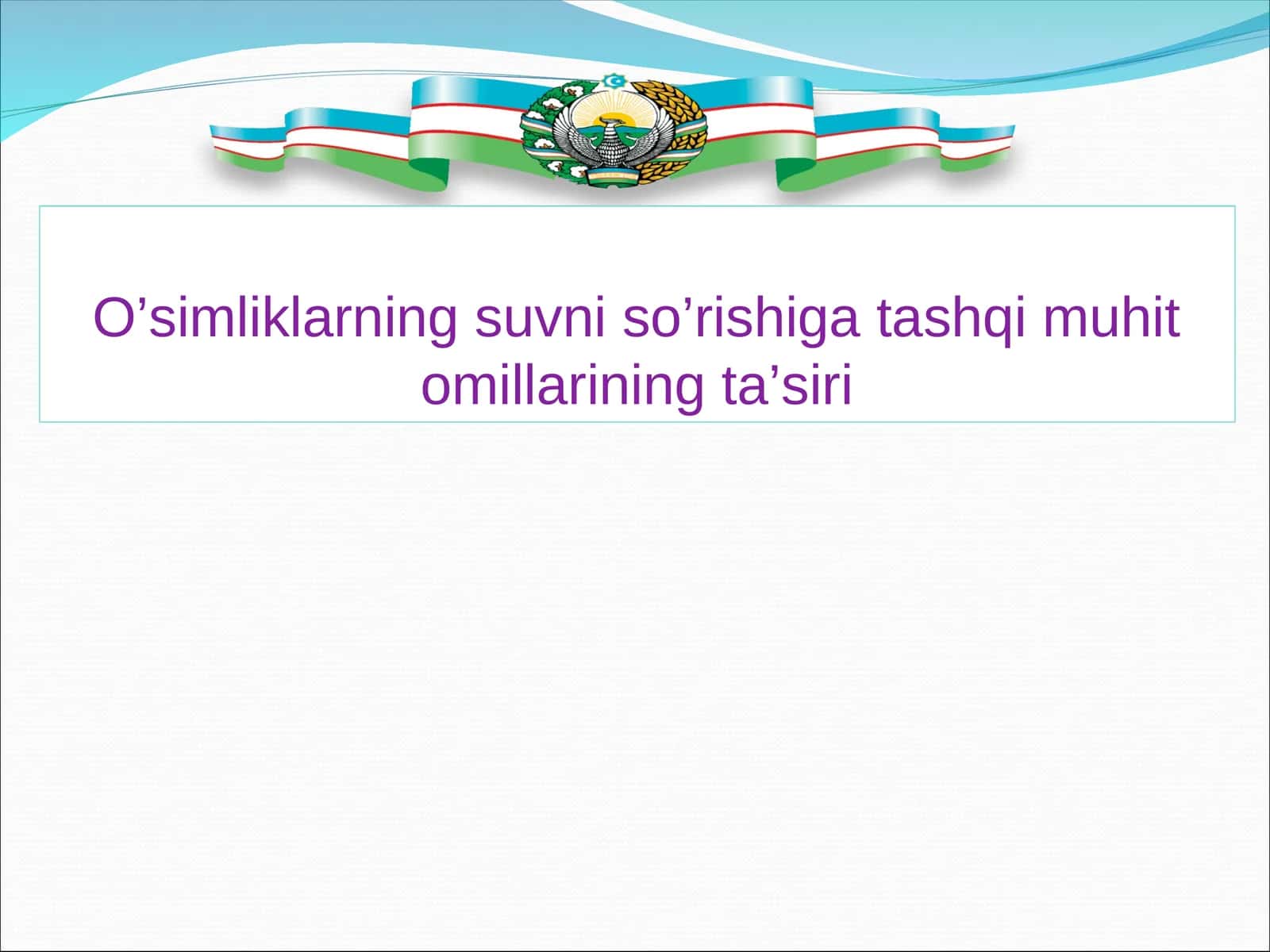 O’simliklarning suvni so’rishiga tashqi muhit omillarining ta’siri